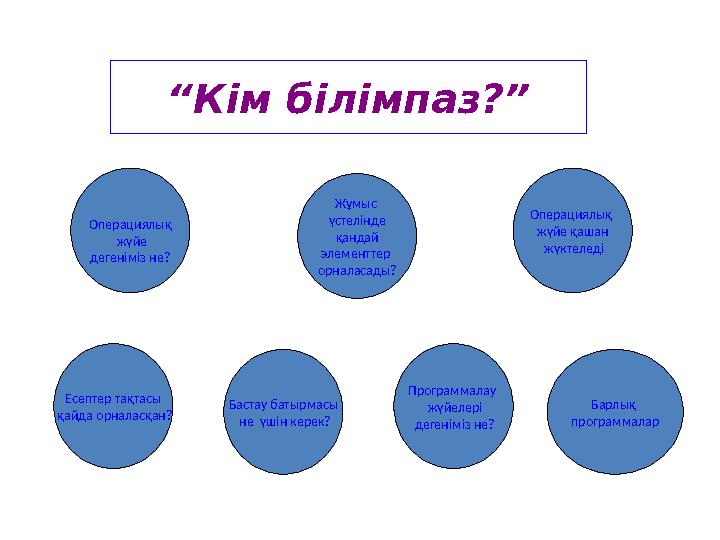 “Кім білімпаз?”

Операциялық жүйе дегеніміз не?

Жұмыс үстелінде қандай элементтер орналасады?

Операциялық жүйе қашан жүктеледі

Есептер тақтасы қайда орналасқан?

Бастау батырмасы не үшін керек?

Программалау жүйелері дегеніміз не?

Барлық программалар